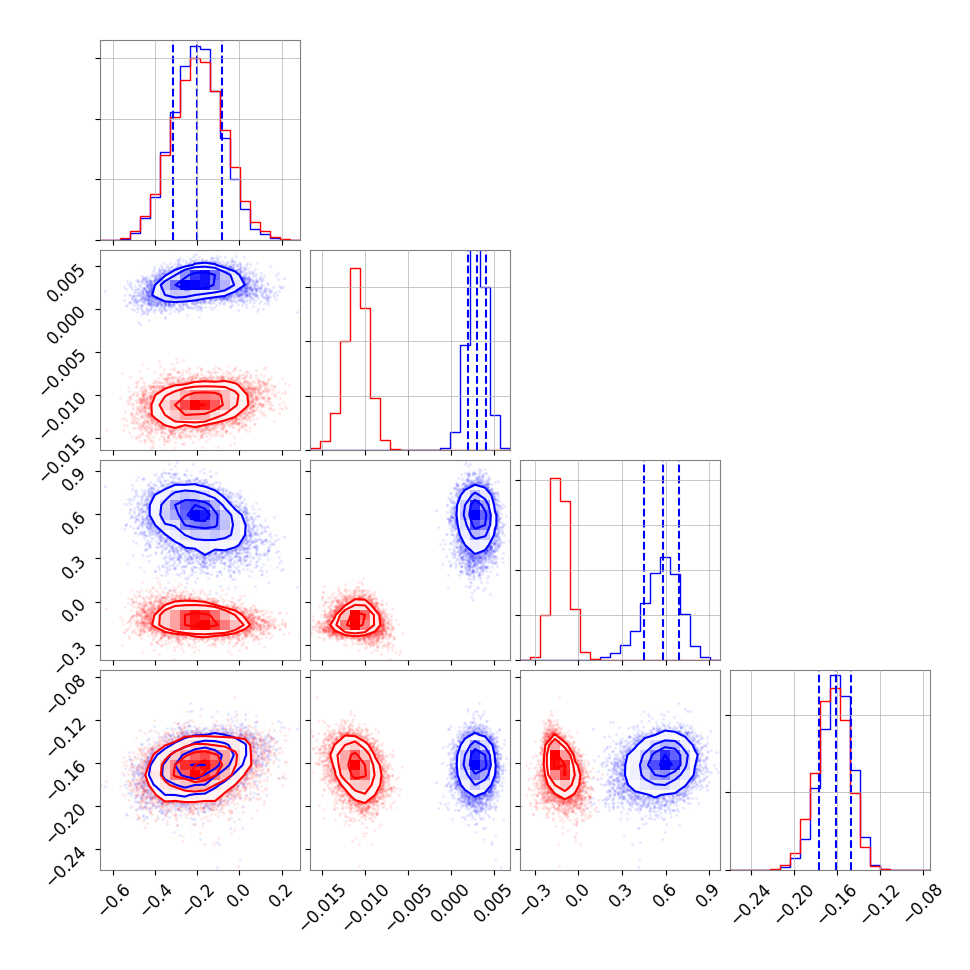 0.005
0.000
−0.005
−0.010
−0.015
0.9
0.6
0.3
0.0
−0.3
−0.08
−0.12
−0.16
−0.20
−0.24
−0.6
−0.4
−0.2
0.0
0.2
−0.015
−0.010
−0.005
0.000
0.005
−0.3
0.0
0.3
0.6
0.9
−0.24
−0.20
−0.16
−0.12
−0.08